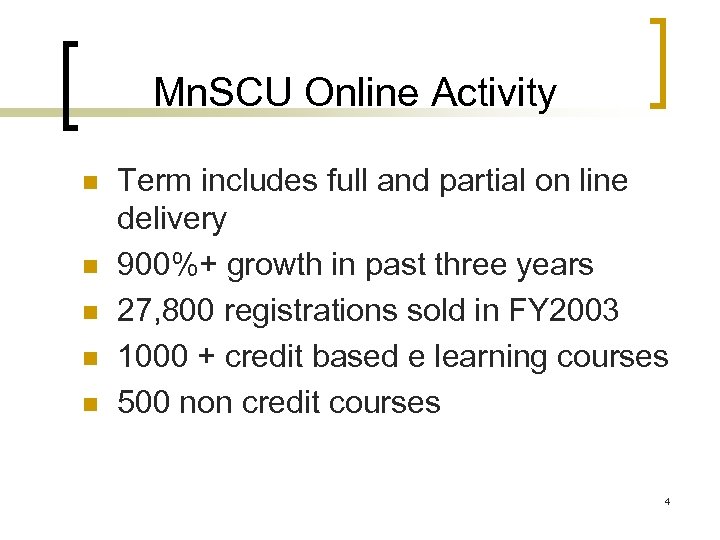 MnSCU Online Activity

- Term includes full and partial on line delivery
- 900%+ growth in past three years
- 27,800 registrations sold in FY2003
- 1000 + credit based e learning courses
- 500 non credit courses

4